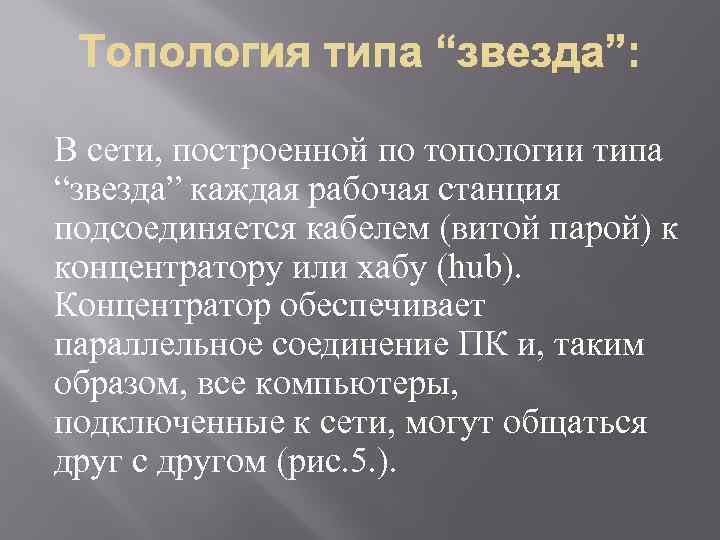 Топология типа “звезда”:

В сети, построенной по топологии типа “звезда” каждая рабочая станция подсоединяется кабелем (витой парой) к концентратору или хабу (hub). Концентратор обеспечивает параллельное соединение ПК и, таким образом, все компьютеры, подключенные к сети, могут общаться друг с другом (рис.5.).